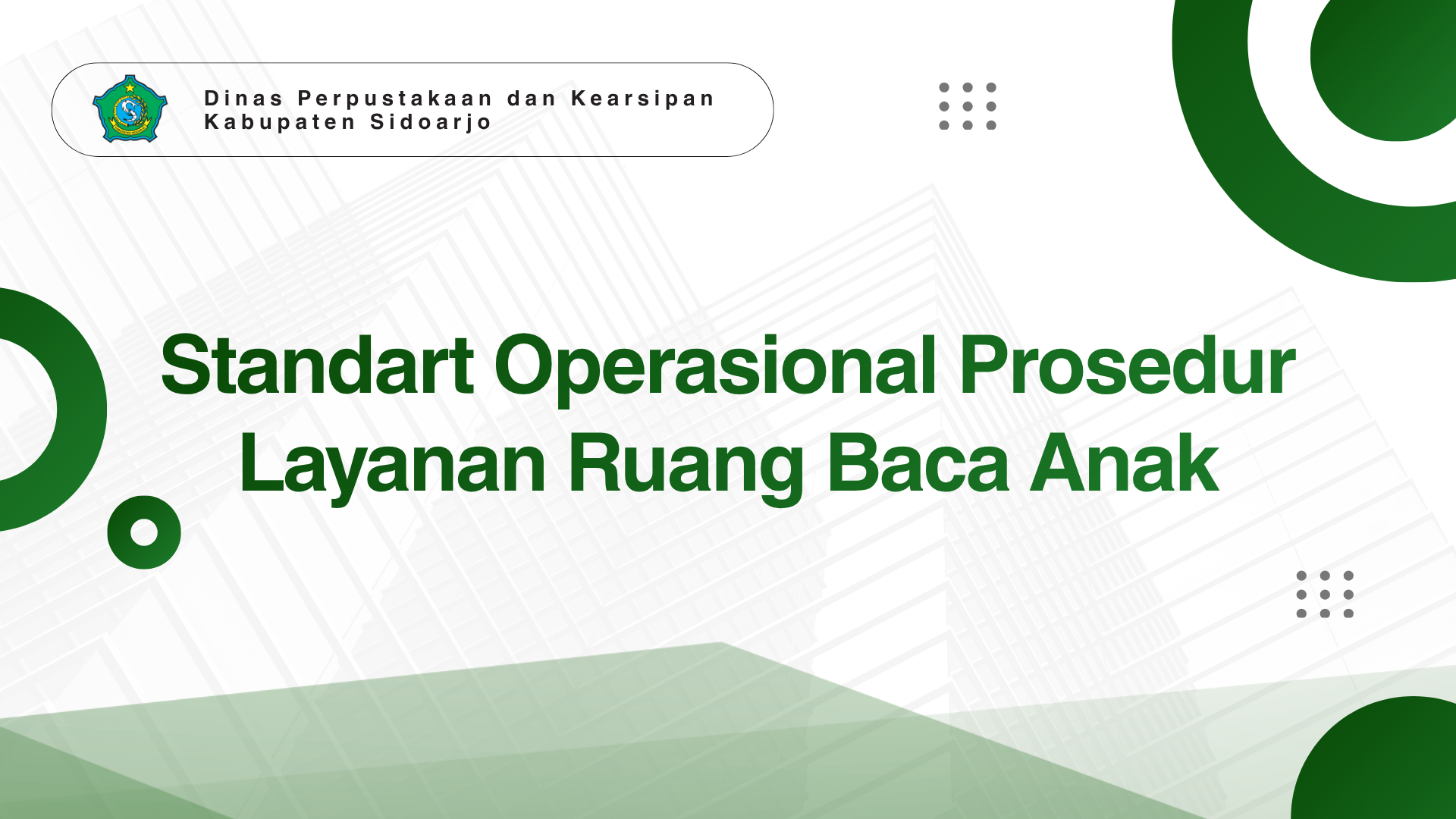 Dinas Perpustakaan dan Kearsipan
Kabupaten Sidoarjo

Standart Operasional Prosedur
Layanan Ruang Baca Anak